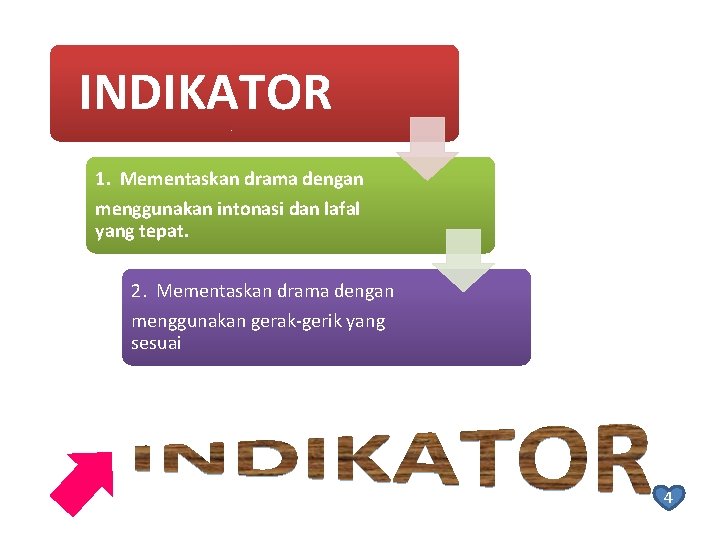 INDIKATOR

1. Mementaskan drama dengan menggunakan intonasi dan lafal yang tepat.

2. Mementaskan drama dengan menggunakan gerak-gerik yang sesuai

INDIKATOR

4